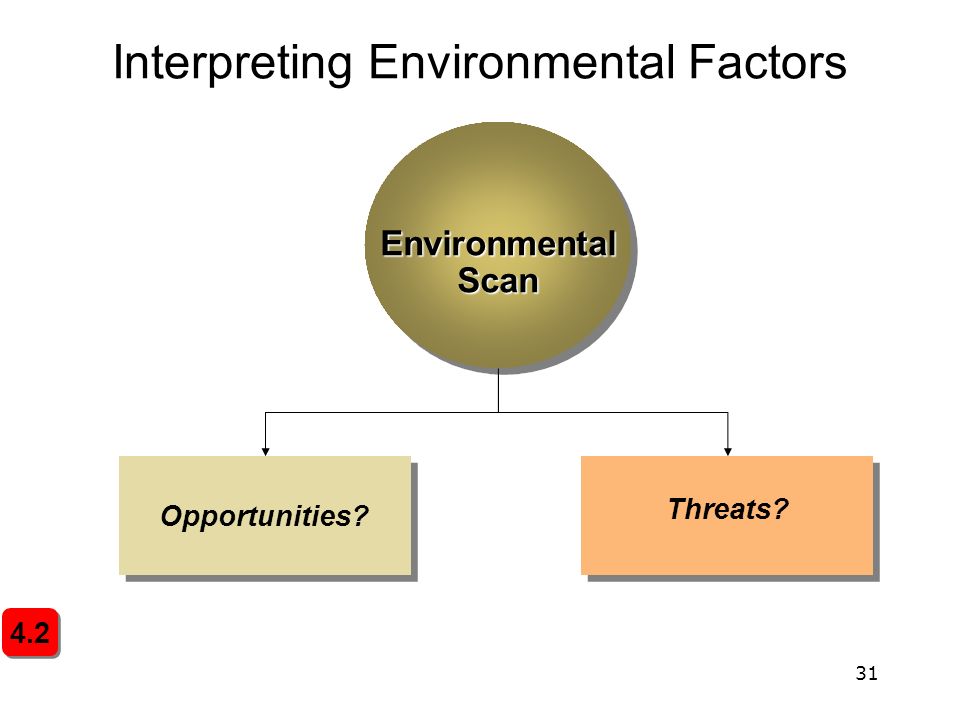 Interpreting Environmental Factors

Environmental Scan

Opportunities?

Threats?

4.2

31